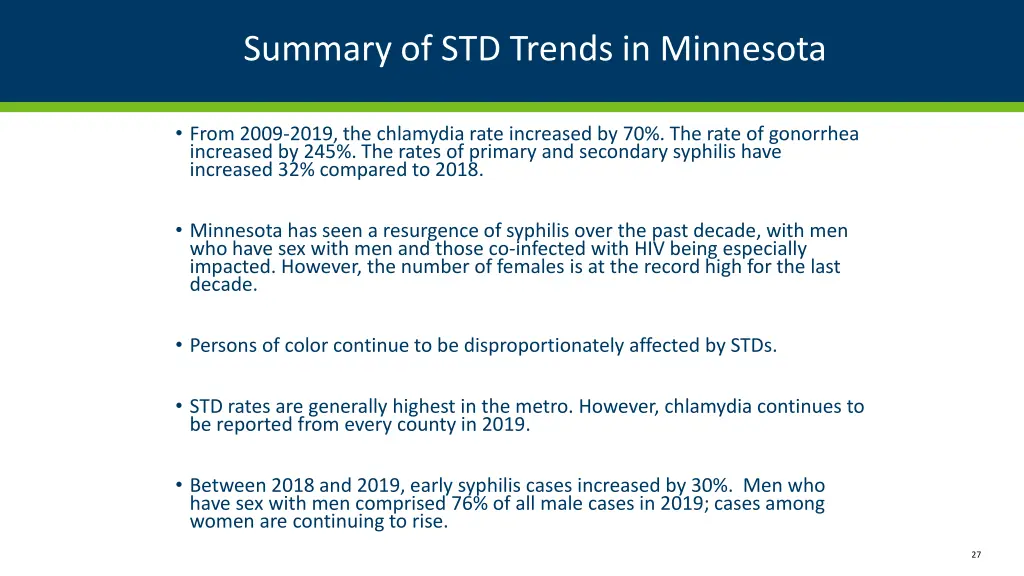 Summary of STD Trends in Minnesota

• From 2009-2019, the chlamydia rate increased by 70%. The rate of gonorrhea increased by 245%. The rates of primary and secondary syphilis have increased 32% compared to 2018.

• Minnesota has seen a resurgence of syphilis over the past decade, with men who have sex with men and those co-infected with HIV being especially impacted. However, the number of females is at the record high for the last decade.

• Persons of color continue to be disproportionately affected by STDs.

• STD rates are generally highest in the metro. However, chlamydia continues to be reported from every county in 2019.

• Between 2018 and 2019, early syphilis cases increased by 30%. Men who have sex with men comprised 76% of all male cases in 2019; cases among women are continuing to rise.

27